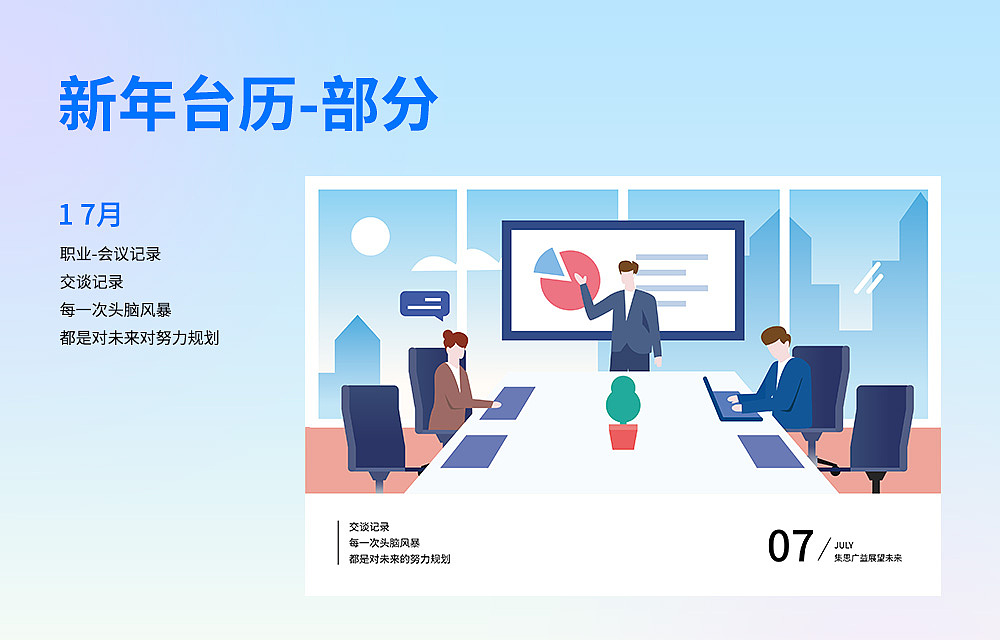 新年台历-部分

1 7月

职业-会议记录
交谈记录
每一次头脑风暴
都是对未来对努力规划

交谈记录
每一次头脑风暴
都是对未来的努力规划

07 / JULY
集思广益展望未来